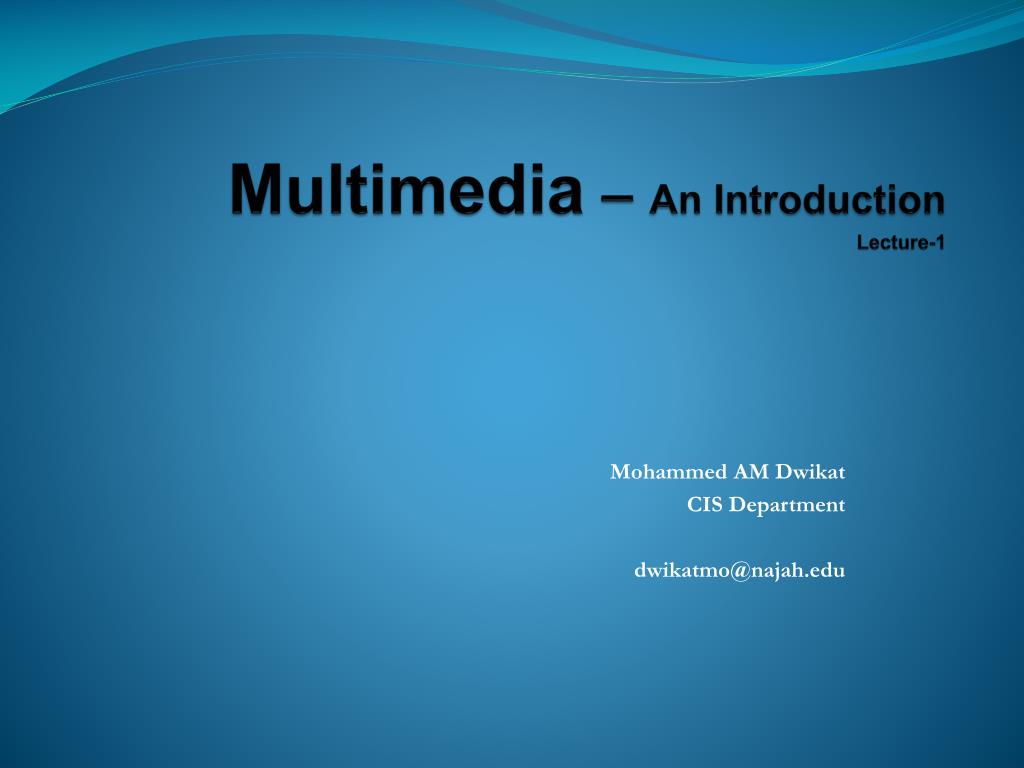 Multimedia – An Introduction
Lecture-1

Mohammed AM Dwikat
CIS Department

dwikatmo@najah.edu